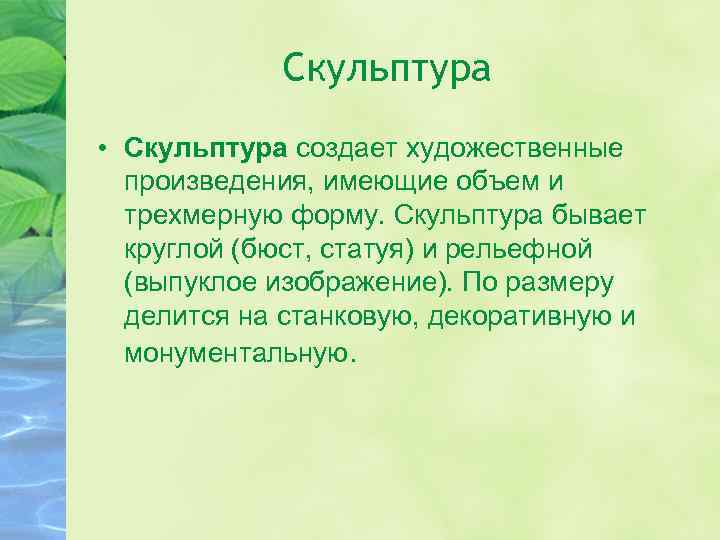 Скульптура

• Скульптура создает художественные произведения, имеющие объем и трехмерную форму. Скульптура бывает круглой (бюст, статуя) и рельефной (выпуклое изображение). По размеру делится на станковую, декоративную и монументальную.